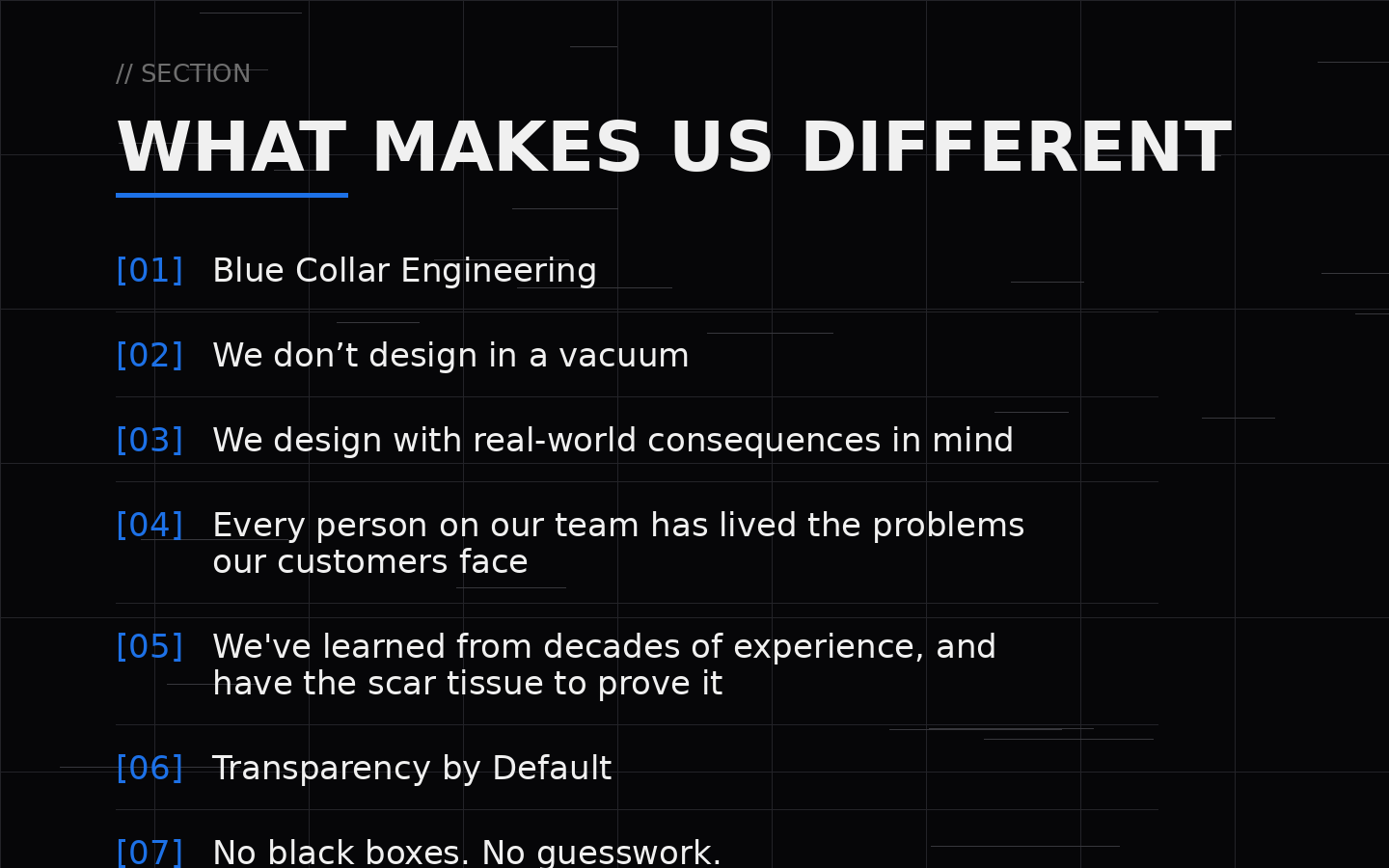 // SECTION

WHAT MAKES US DIFFERENT

[01] Blue Collar Engineering

[02] We don’t design in a vacuum

[03] We design with real-world consequences in mind

[04] Every person on our team has lived the problems our customers face

[05] We've learned from decades of experience, and have the scar tissue to prove it

[06] Transparency by Default

[07] No black boxes. No guesswork.